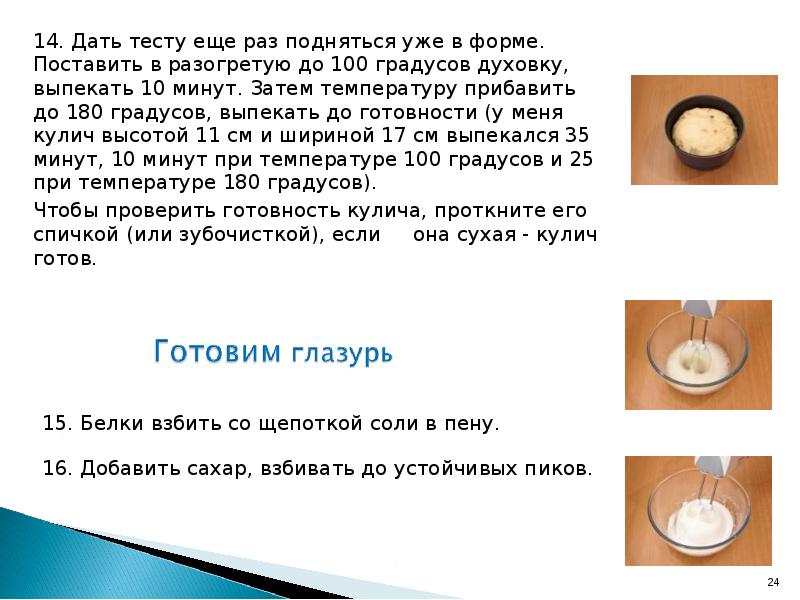 14. Дать тесту еще раз подняться уже в форме. Поставить в разогретую до 100 градусов духовку, выпекать 10 минут. Затем температуру прибавить до 180 градусов, выпекать до готовности (у меня кулич высотой 11 см и шириной 17 см выпекался 35 минут, 10 минут при температуре 100 градусов и 25 при температуре 180 градусов).

Чтобы проверить готовность кулича, проткните его спичкой (или зубочисткой), если она сухая - кулич готов.

Готовим глазурь

15. Белки взбить со щепоткой соли в пену.

16. Добавить сахар, взбивать до устойчивых пиков.

24